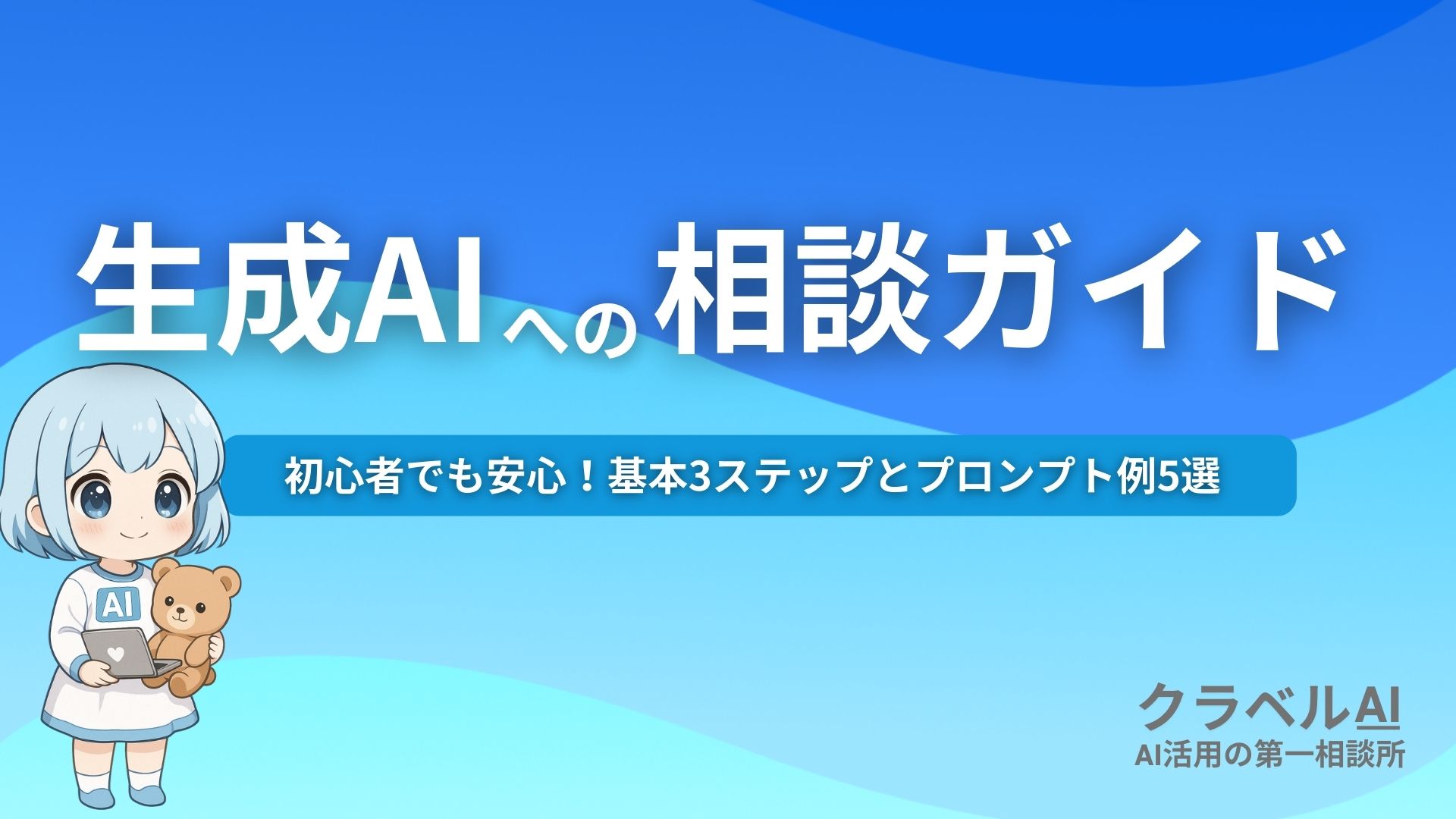 生成AIへの相談ガイド

初心者でも安心！基本3ステップとプロンプト例5選

AI

クラベルAI
AI活用の第一相談所